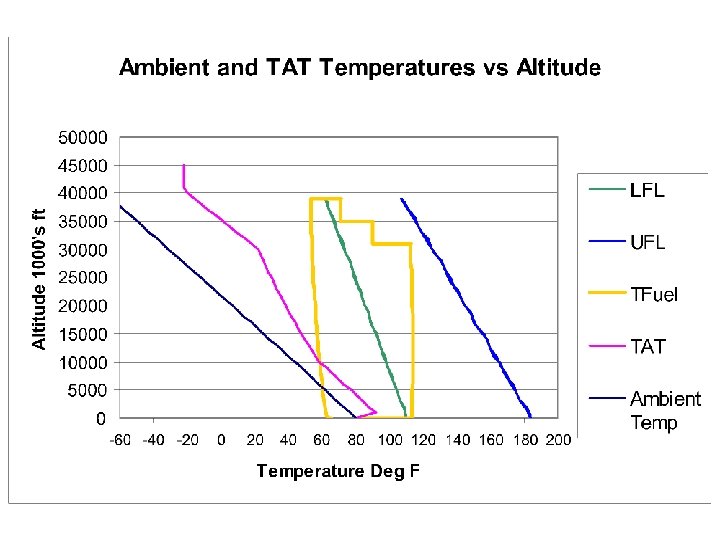 Ambient and TAT Temperatures vs Altitude

Altitude 1000's ft

50000
45000
40000
35000
30000
25000
20000
15000
10000
5000
0

-60 -40 -20 0 20 40 60 80 100 120 140 160 180 200

Temperature Deg F

LFL
UFL
TFuel
TAT
Ambient Temp